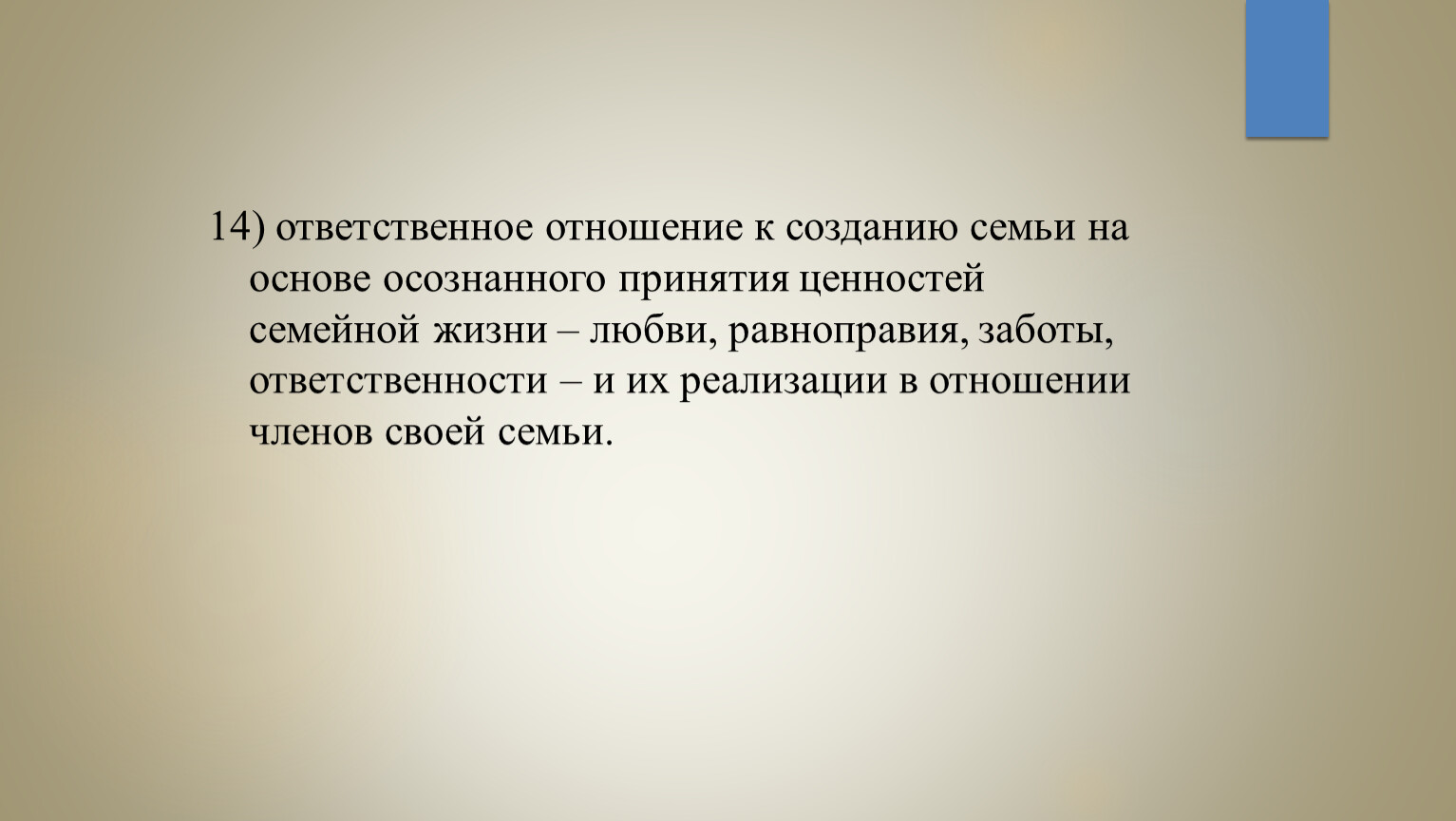 14) ответственное отношение к созданию семьи на основе осознанного принятия ценностей семейной жизни – любви, равноправия, заботы, ответственности – и их реализации в отношении членов своей семьи.